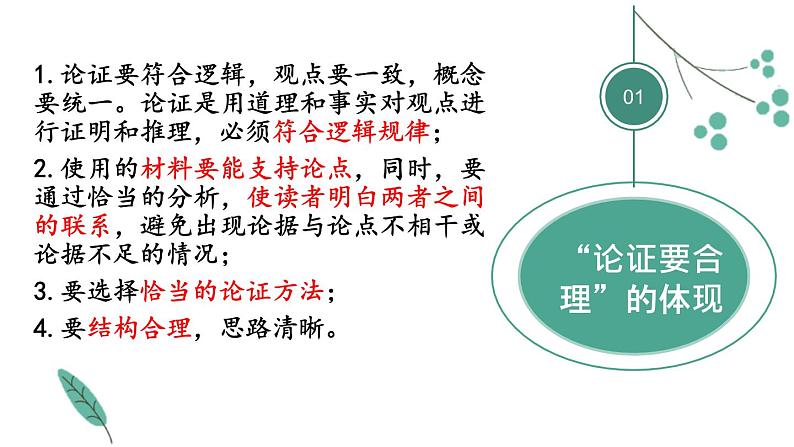 1. 论证要符合逻辑，观点要一致，概念要统一。论证是用道理和事实对观点进行证明和推理，必须符合逻辑规律；

2. 使用的材料要能支持论点，同时，要通过恰当的分析，使读者明白两者之间的联系，避免出现论据与论点不相干或论据不足的情况；

3. 要选择恰当的论证方法；

4. 要结构合理，思路清晰。

01

“论证要合理”的体现